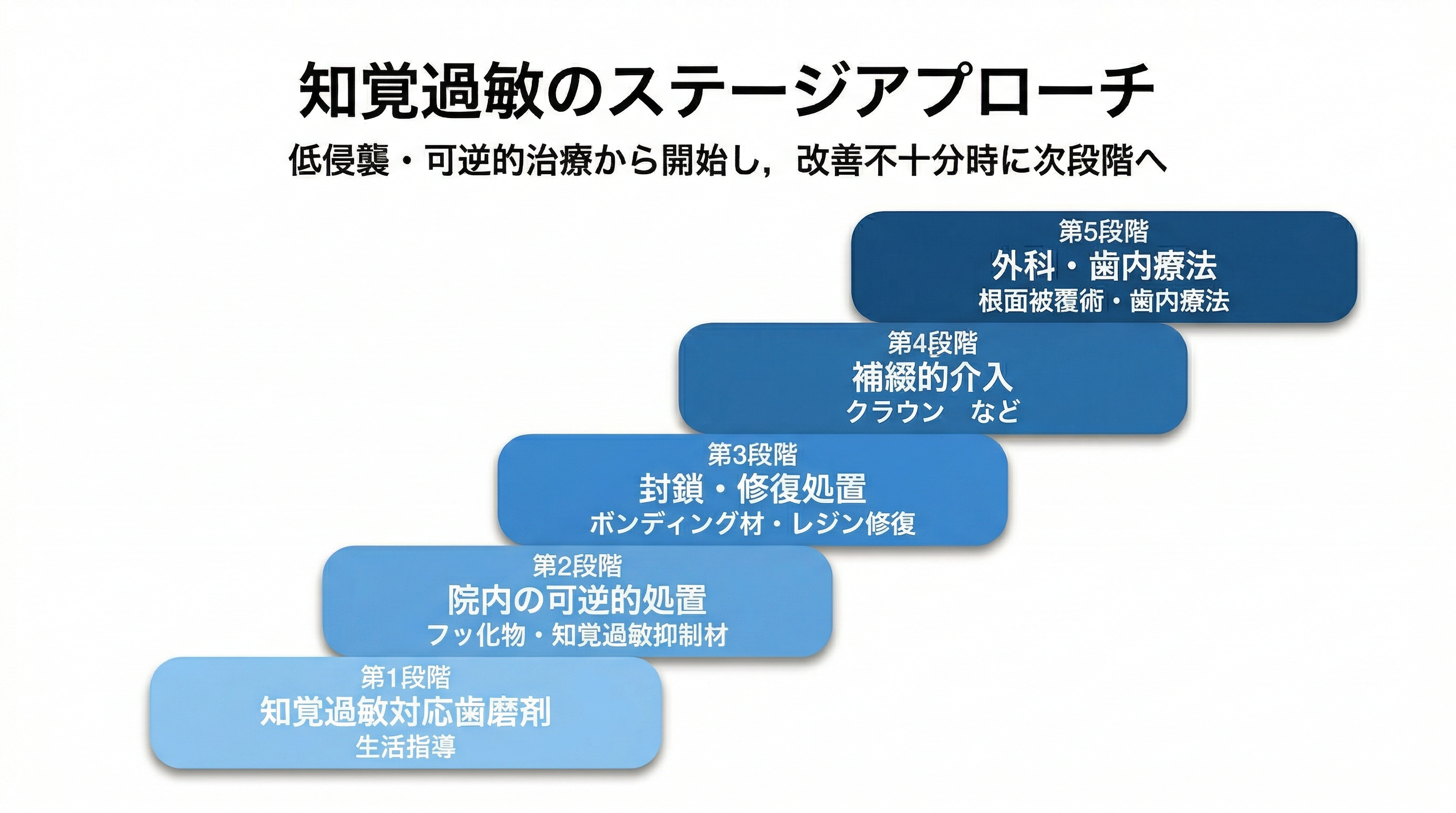 知覚過敏のステージアプローチ

低侵襲・可逆的治療から開始し，改善不十分時に次段階へ

第5段階
外科・歯内療法
根面被覆術・歯内療法

第4段階
補綴的介入
クラウン　など

第3段階
封鎖・修復処置
ボンディング材・レジン修復

第2段階
院内の可逆的処置
フッ化物・知覚過敏抑制材

第1段階
知覚過敏対応歯磨剤
生活指導